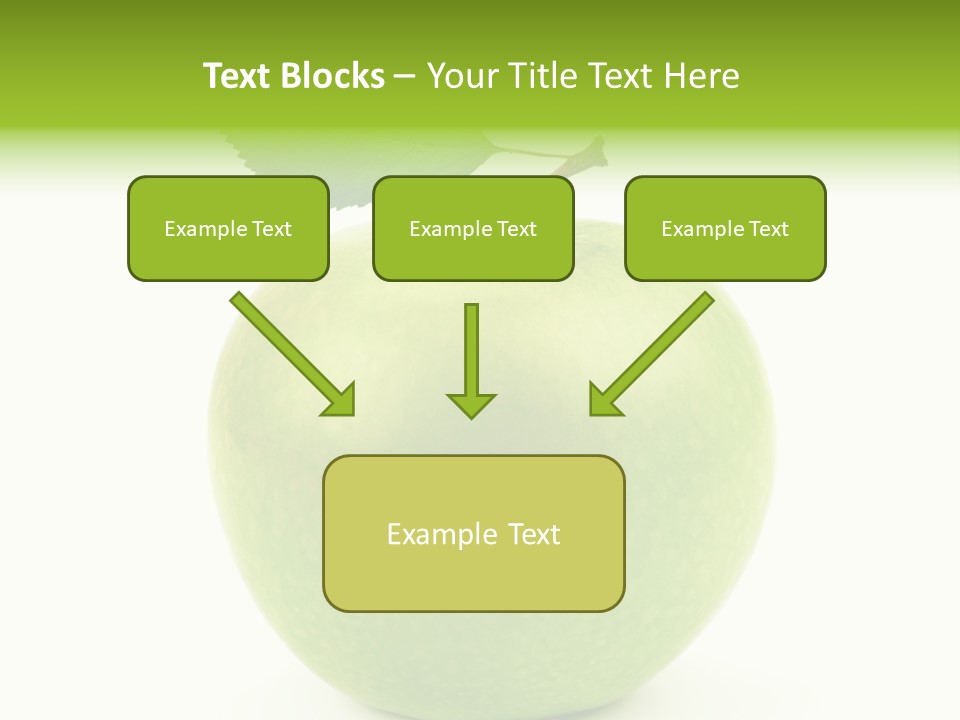 Text Blocks – Your Title Text Here

Example Text

Example Text

Example Text

Example Text